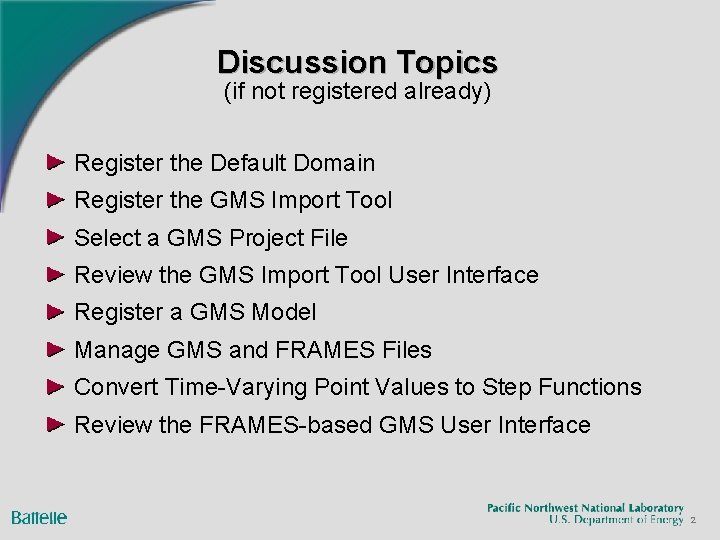 Discussion Topics
(if not registered already)

► Register the Default Domain
► Register the GMS Import Tool
► Select a GMS Project File
► Review the GMS Import Tool User Interface
► Register a GMS Model
► Manage GMS and FRAMES Files
► Convert Time-Varying Point Values to Step Functions
► Review the FRAMES-based GMS User Interface

Battelle

Pacific Northwest National Laboratory
U.S. Department of Energy 2